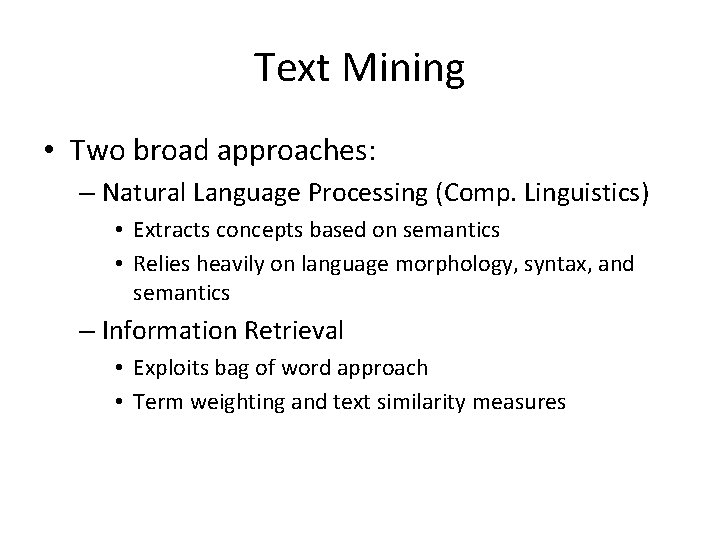 Text Mining

• Two broad approaches:
– Natural Language Processing (Comp. Linguistics)
• Extracts concepts based on semantics
• Relies heavily on language morphology, syntax, and semantics
– Information Retrieval
• Exploits bag of word approach
• Term weighting and text similarity measures